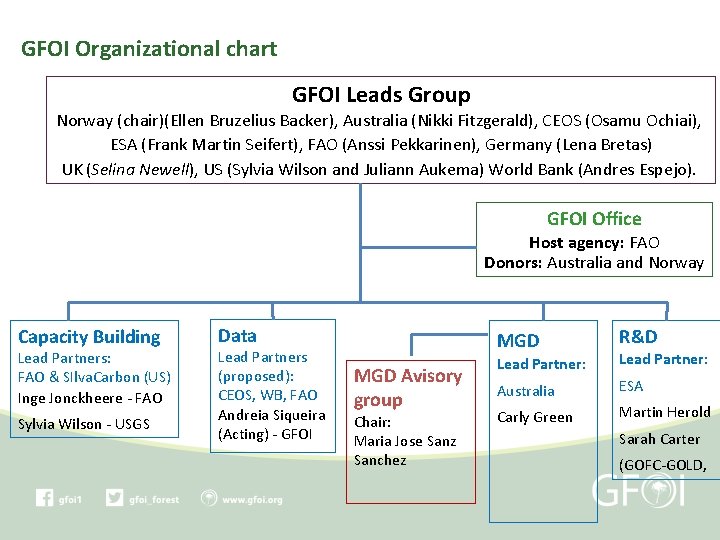 GFOI Organizational chart

GFOI Leads Group
Norway (chair)(Ellen Bruzelius Backer), Australia (Nikki Fitzgerald), CEOS (Osamu Ochiai), ESA (Frank Martin Seifert), FAO (Anssi Pekkarinen), Germany (Lena Bretas) UK (Selina Newell), US (Sylvia Wilson and Juliann Aukema) World Bank (Andres Espejo).

GFOI Office
Host agency: FAO
Donors: Australia and Norway

Capacity Building
Lead Partners:
FAO & SIlvaCarbon (US)
Inge Jonckheere - FAO
Sylvia Wilson - USGS

Data
Lead Partners (proposed):
CEOS, WB, FAO
Andreia Siqueira (Acting) - GFOI

MGD Avisory group
Chair:
Maria Jose Sanz Sanchez

MGD
Lead Partner:
Australia
Carly Green

R&D
Lead Partner:
ESA
Martin Herold
Sarah Carter
(GOFC-GOLD,

gfoi1 gfoi_forest www.gfoi.org

GFOI